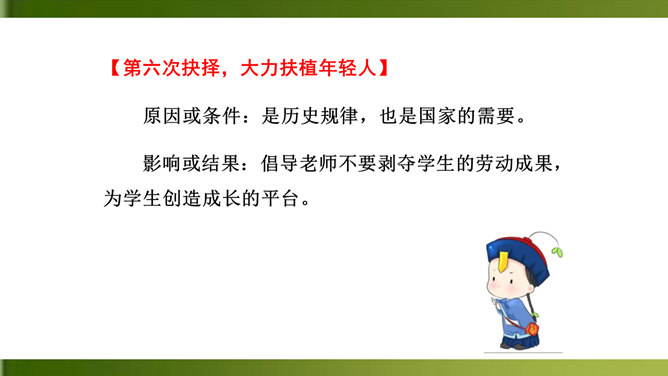 【第六次抉择，大力扶植年轻人】

原因或条件：是历史规律，也是国家的需要。

影响或结果：倡导老师不要剥夺学生的劳动成果，为学生创造成长的平台。